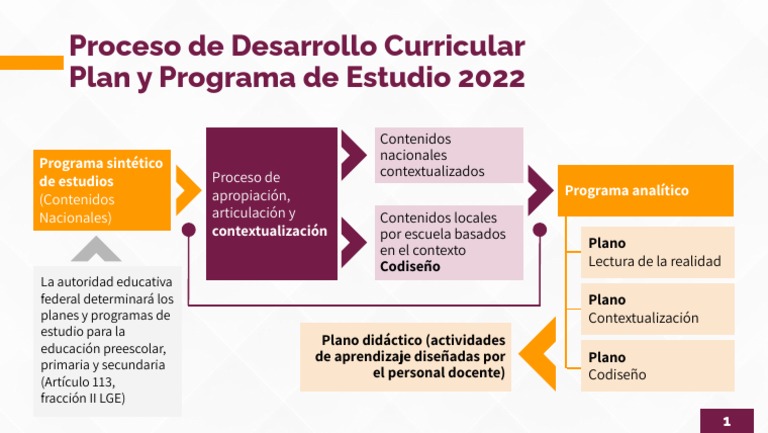 Proceso de Desarrollo Curricular
Plan y Programa de Estudio 2022

Programa sintético de estudios
(Contenidos Nacionales)

La autoridad educativa federal determinará los planes y programas de estudio para la educación preescolar, primaria y secundaria (Artículo 113, fracción II LGE)

Proceso de apropiación, articulación y contextualización

Contenidos nacionales contextualizados

Contenidos locales por escuela basados en el contexto
Codiseño

Programa analítico

Plano
Lectura de la realidad

Plano
Contextualización

Plano
Codiseño

Plano didáctico (actividades de aprendizaje diseñadas por el personal docente)

1